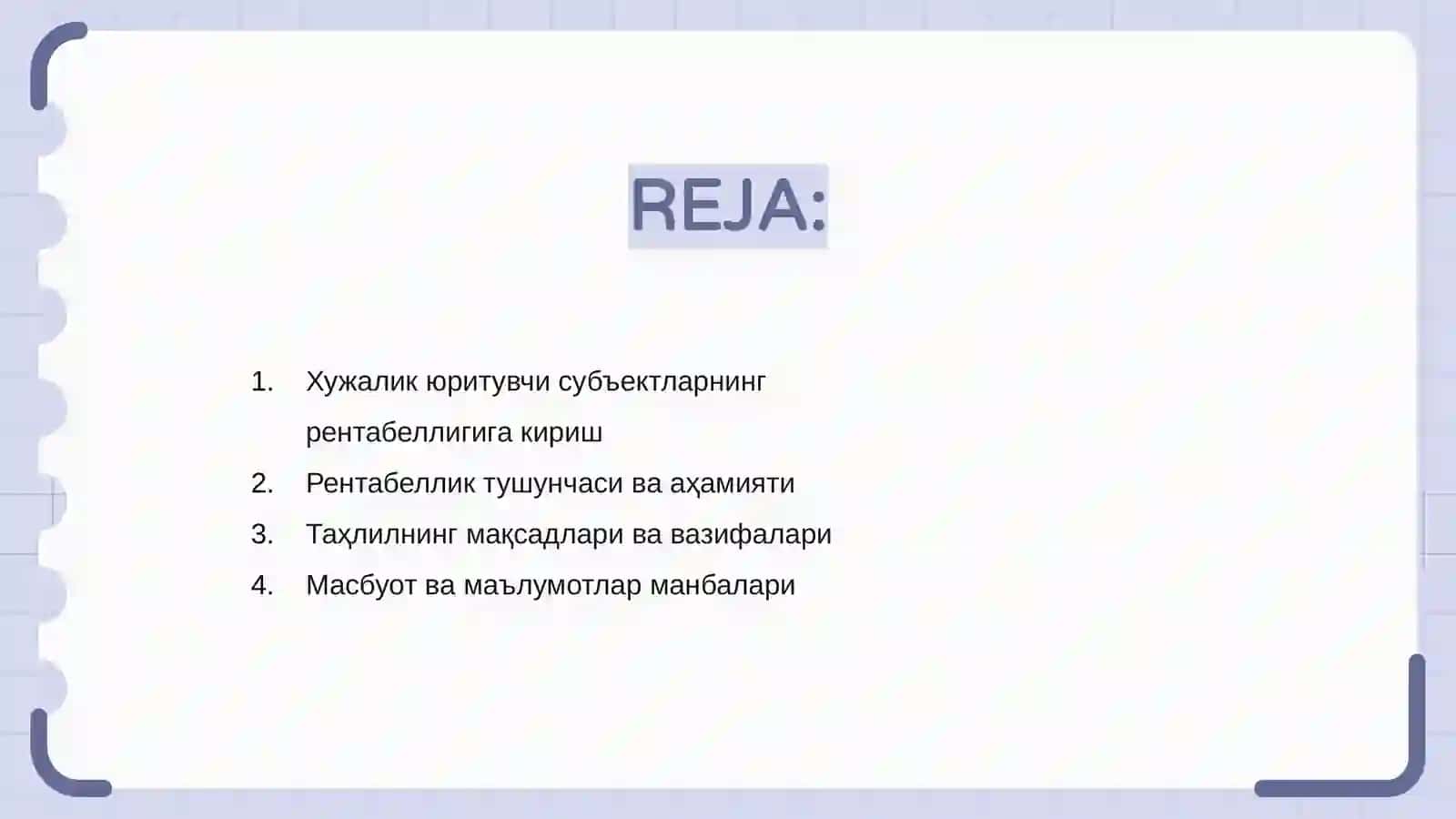 REJA:

1. Хужалик юритувчи субъектларнинг рентабеллигига кириш
2. Рентабеллик тушунчаси ва аҳамияти
3. Таҳлилнинг мақсадлари ва вазифалари
4. Масбуот ва маълумотлар манбалари